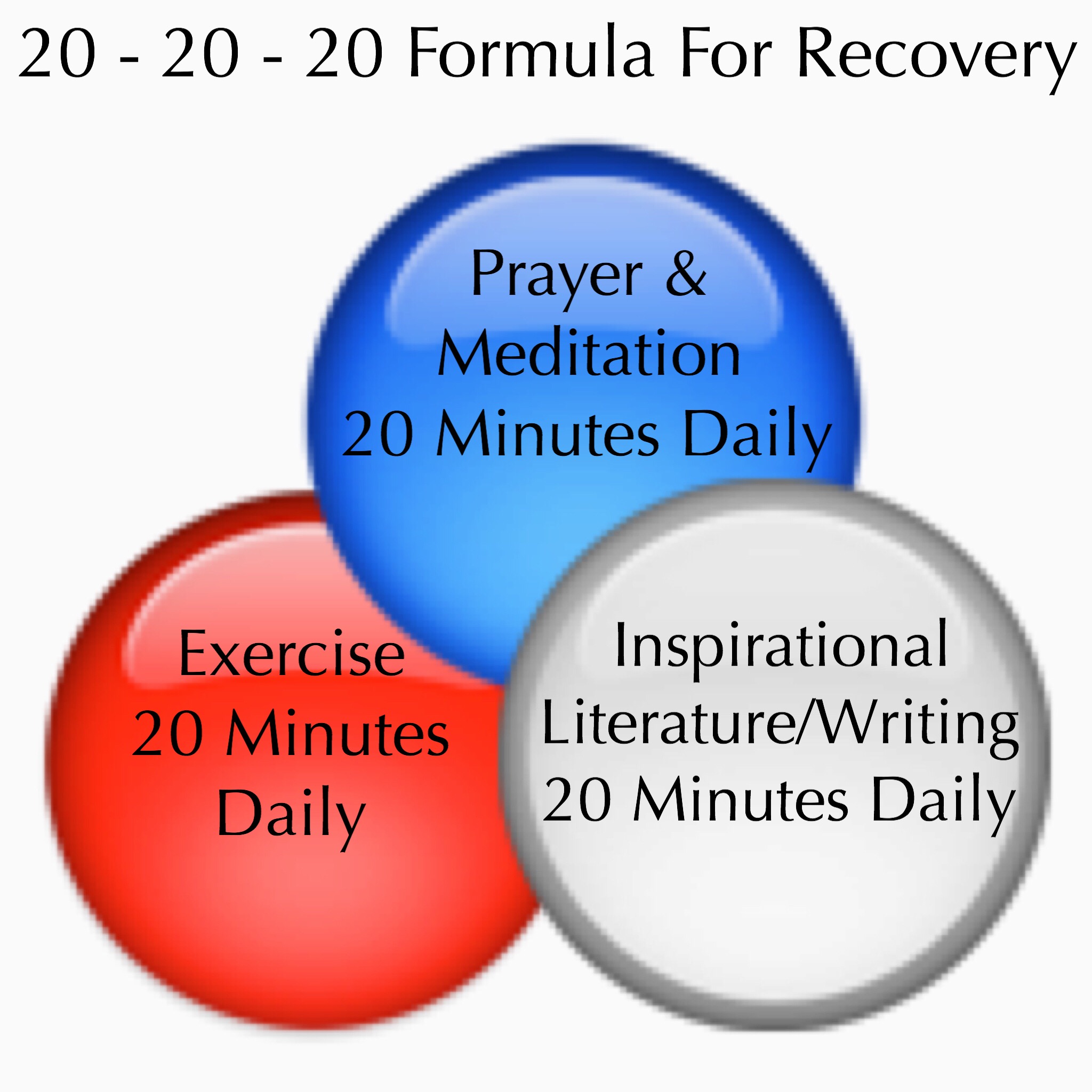 20 - 20 - 20 Formula For Recovery

Prayer & Meditation 20 Minutes Daily

Exercise 20 Minutes Daily

Inspirational Literature/Writing 20 Minutes Daily